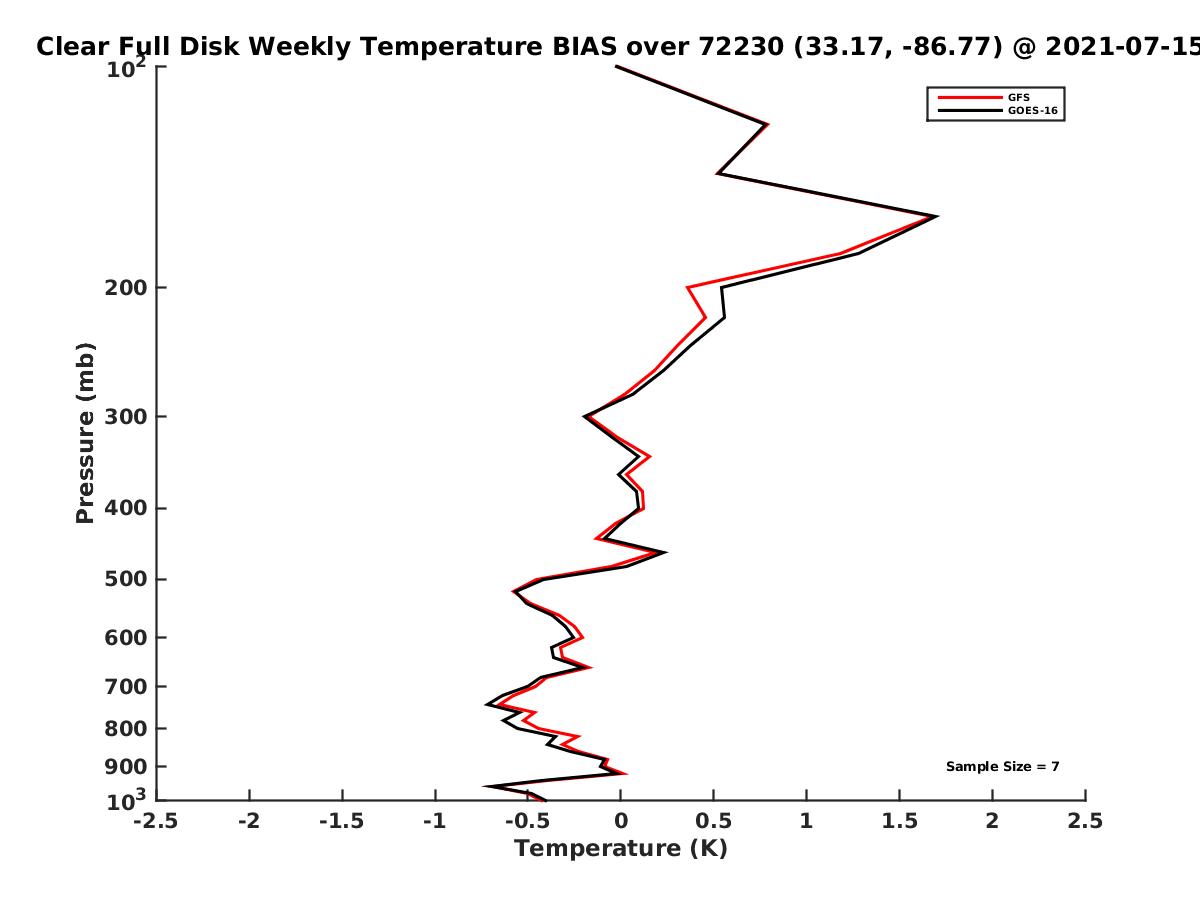 Clear Full Disk Weekly Temperature BIAS over 72230 (33.17, -86.77) @ 2021-07-15

GFS
GOES-16

Pressure (mb)

$10^2$
200
300
400
500
600
700
800
900
$10^3$

Sample Size = 7

-2.5 -2 -1.5 -1 -0.5 0 0.5 1 1.5 2 2.5
Temperature (K)